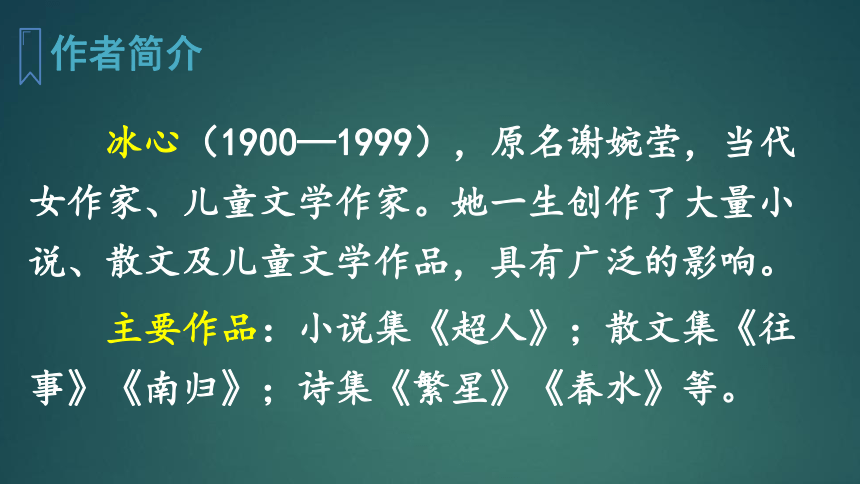 作者简介

冰心（1900—1999），原名谢婉莹，当代女作家、儿童文学作家。她一生创作了大量小说、散文及儿童文学作品，具有广泛的影响。

主要作品：小说集《超人》；散文集《往事》《南归》；诗集《繁星》《春水》等。